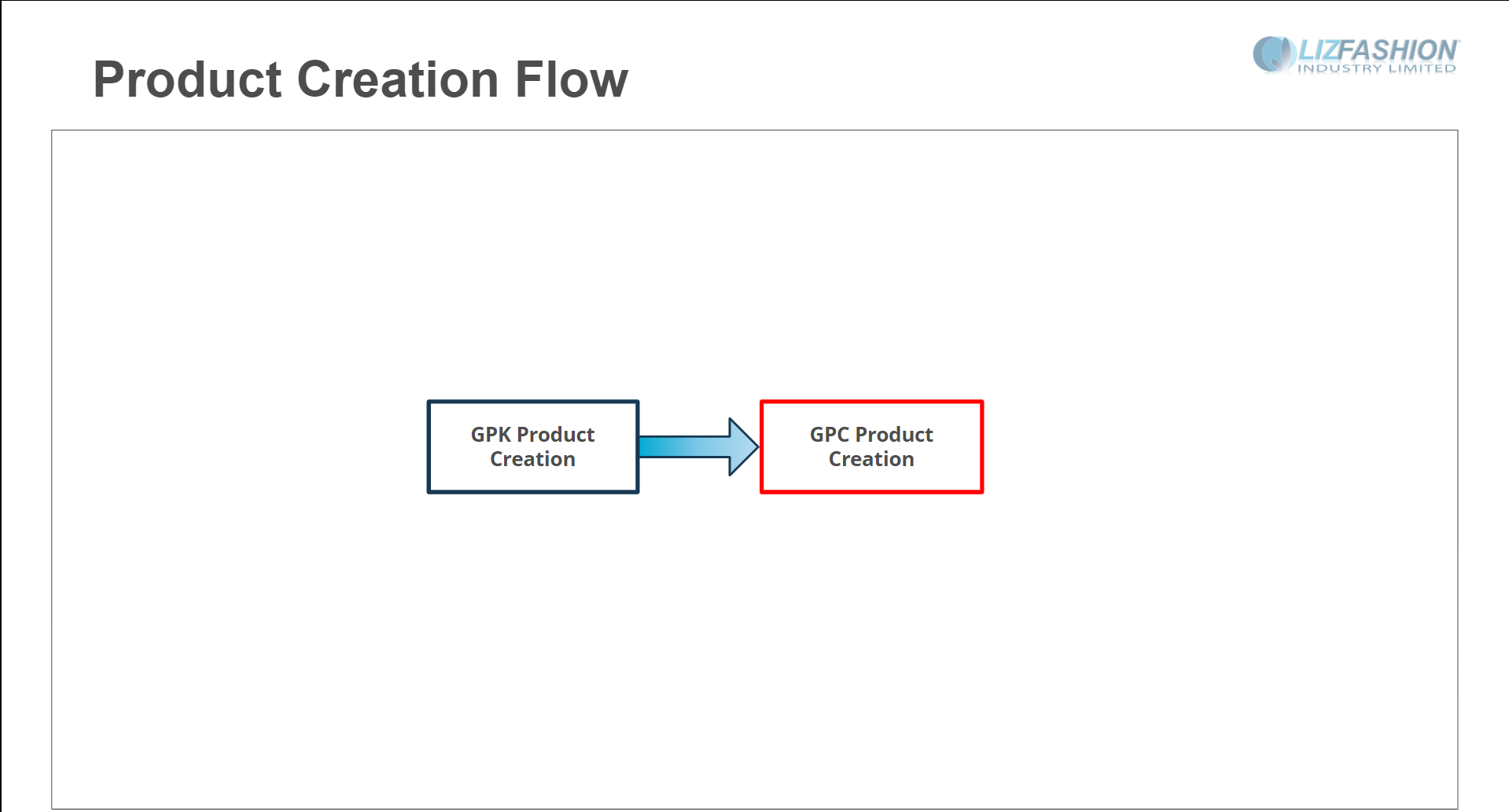 Product Creation Flow

LIZFASHION
INDUSTRY LIMITED

GPK Product Creation

GPC Product Creation